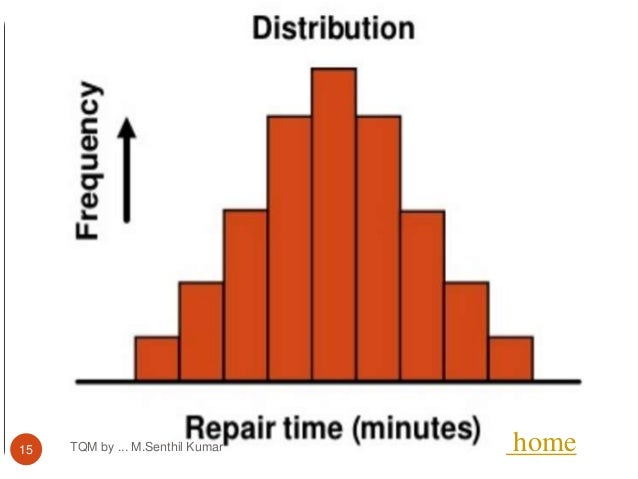 Distribution

Frequency

Repair time (minutes)

15

TQM by ... M.Senthil Kumar

home